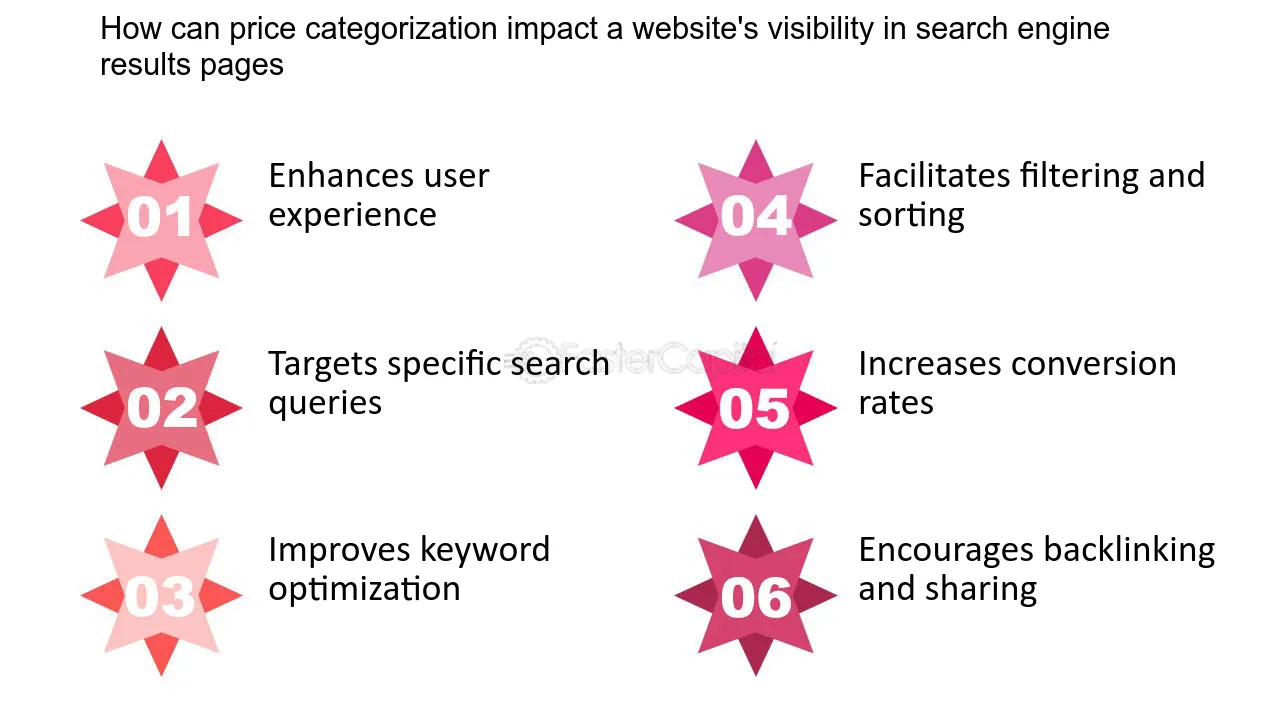 How can price categorization impact a website's visibility in search engine results pages

01

Enhances user experience

02

Targets specific search queries

03

Improves keyword optimization

04

Facilitates filtering and sorting

05

Increases conversion rates

06

Encourages backlinking and sharing

FasterCapital